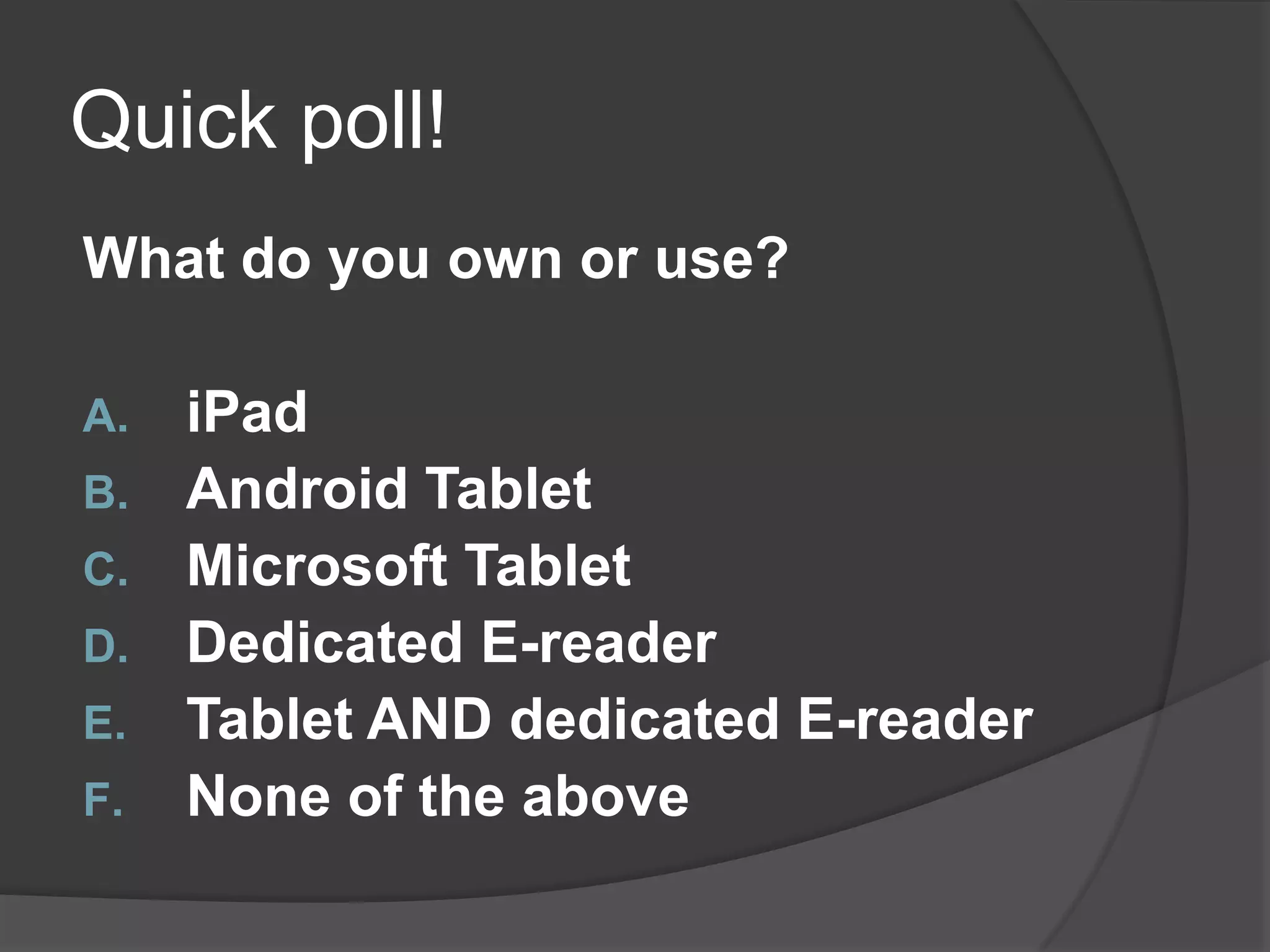 Quick poll!

What do you own or use?

A. iPad
B. Android Tablet
C. Microsoft Tablet
D. Dedicated E-reader
E. Tablet AND dedicated E-reader
F. None of the above